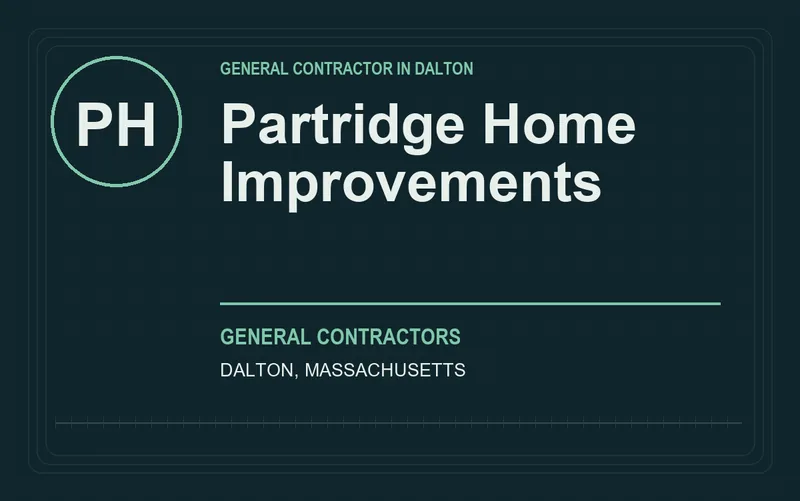 PH

GENERAL CONTRACTOR IN DALTON

Partridge Home Improvements

GENERAL CONTRACTORS

DALTON, MASSACHUSETTS